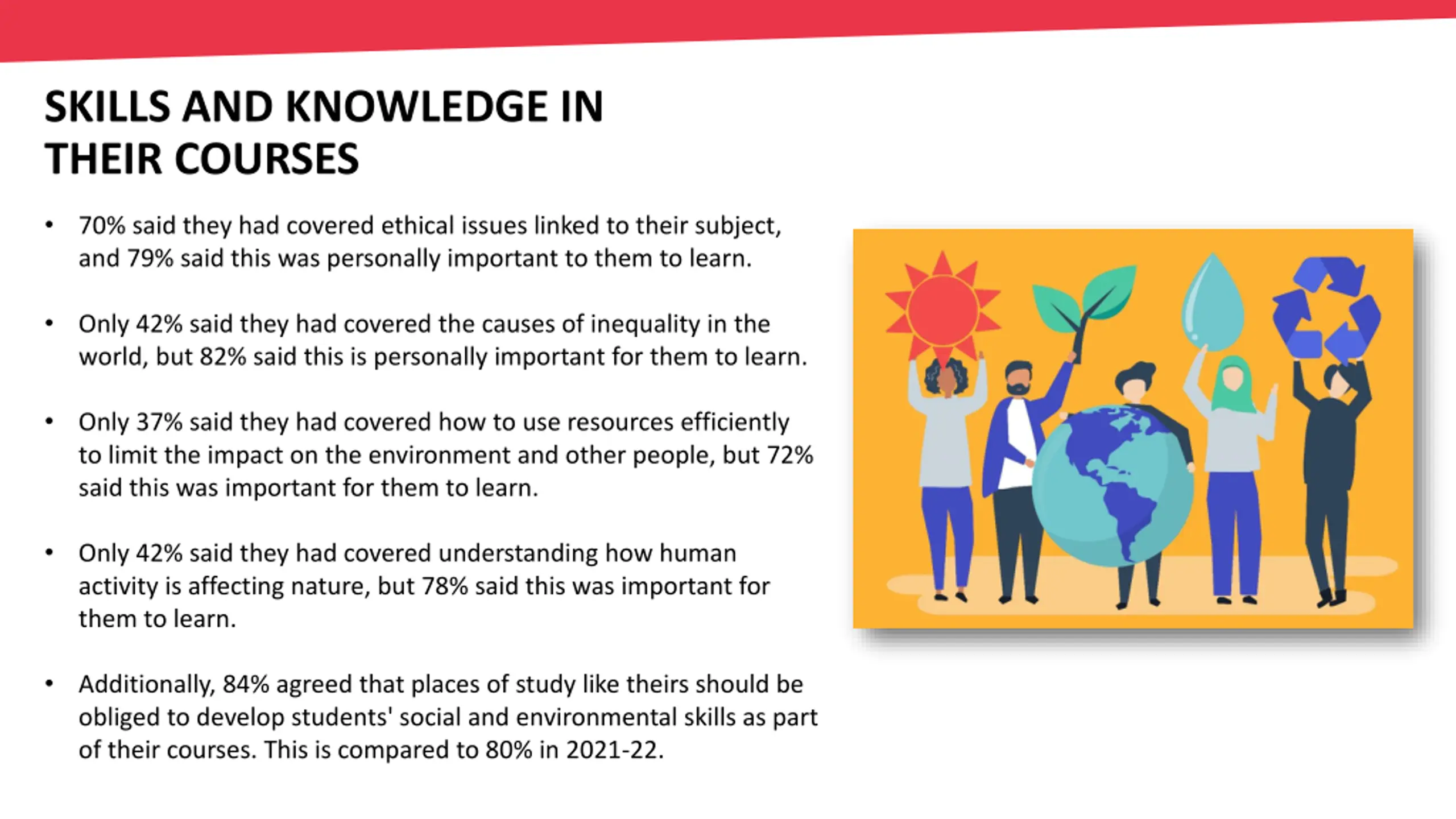 SKILLS AND KNOWLEDGE IN THEIR COURSES

• 70% said they had covered ethical issues linked to their subject, and 79% said this was personally important to them to learn.

• Only 42% said they had covered the causes of inequality in the world, but 82% said this is personally important for them to learn.

• Only 37% said they had covered how to use resources efficiently to limit the impact on the environment and other people, but 72% said this was important for them to learn.

• Only 42% said they had covered understanding how human activity is affecting nature, but 78% said this was important for them to learn.

• Additionally, 84% agreed that places of study like theirs should be obliged to develop students' social and environmental skills as part of their courses. This is compared to 80% in 2021-22.